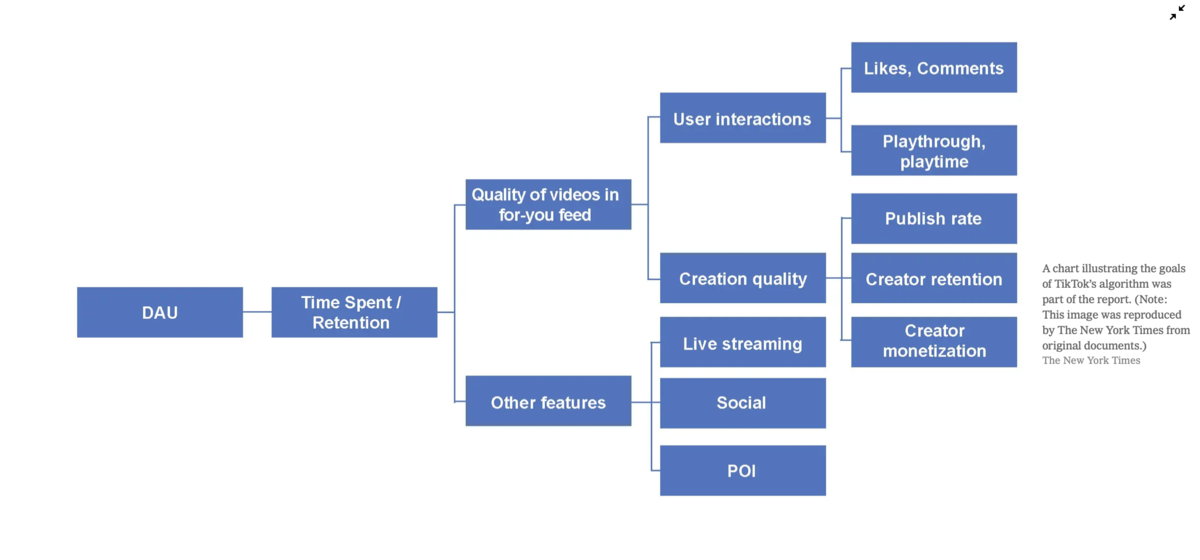 DAU

Time Spent / Retention

Quality of videos in for-you feed

Other features

User interactions

Creation quality

Live streaming

Social

POI

Likes, Comments

Playthrough, playtime

Publish rate

Creator retention

Creator monetization

A chart illustrating the goals of TikTok's algorithm was part of the report. (Note: This image was reproduced by The New York Times from original documents.)
The New York Times